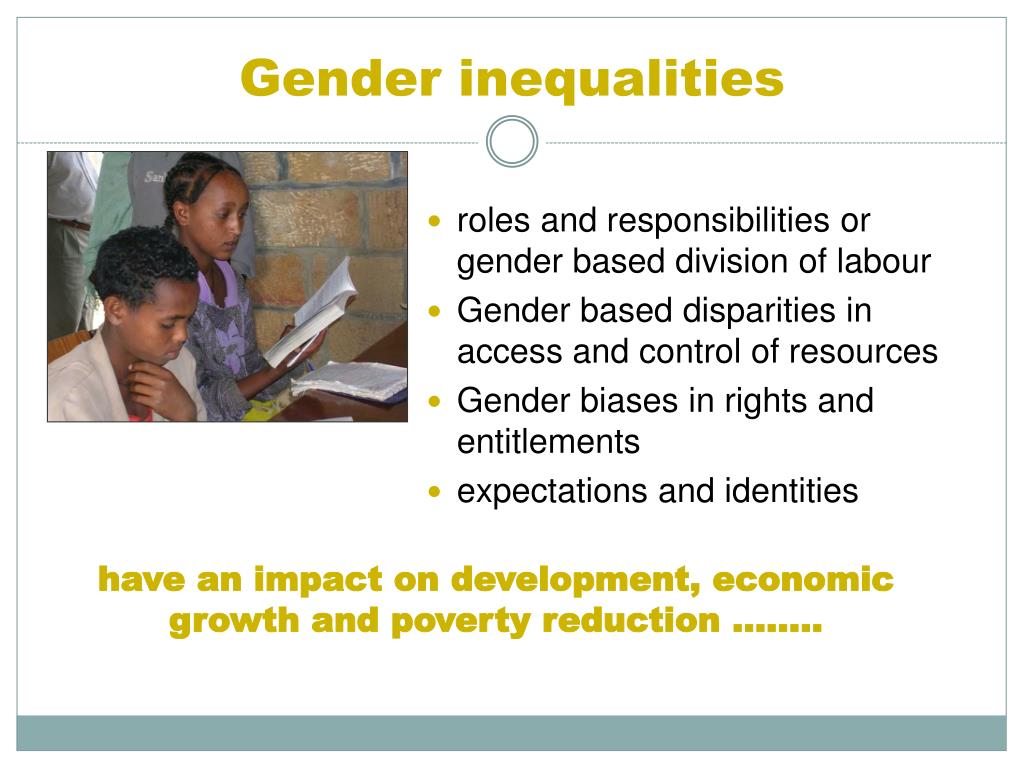 Gender inequalities

- roles and responsibilities or gender based division of labour
- Gender based disparities in access and control of resources
- Gender biases in rights and entitlements
- expectations and identities

have an impact on development, economic growth and poverty reduction ……..